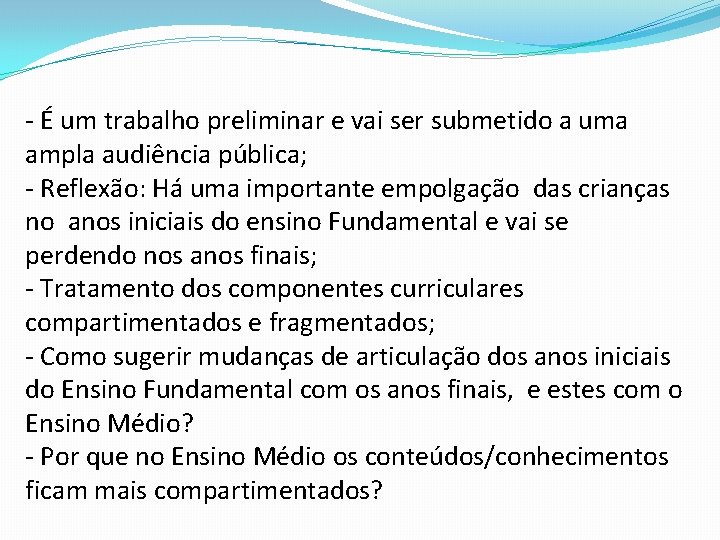 - É um trabalho preliminar e vai ser submetido a uma ampla audiência pública;
- Reflexão: Há uma importante empolgação das crianças no anos iniciais do ensino Fundamental e vai se perdendo nos anos finais;
- Tratamento dos componentes curriculares compartimentados e fragmentados;
- Como sugerir mudanças de articulação dos anos iniciais do Ensino Fundamental com os anos finais, e estes com o Ensino Médio?
- Por que no Ensino Médio os conteúdos/conhecimentos ficam mais compartimentados?